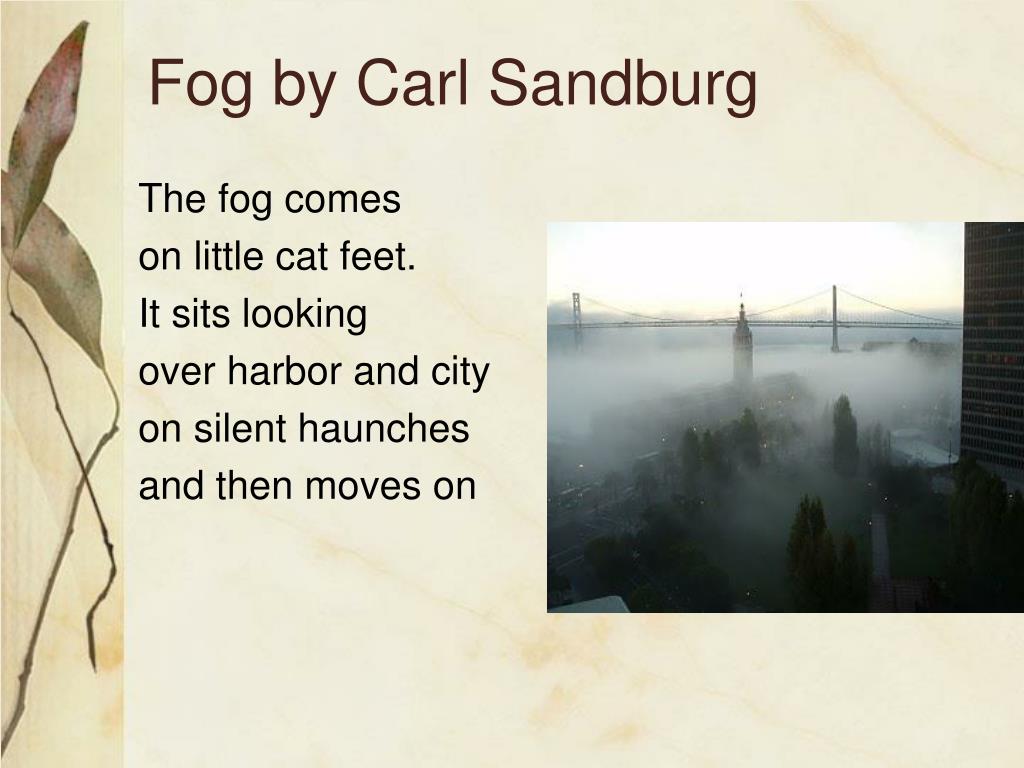 Fog by Carl Sandburg

The fog comes
on little cat feet.
It sits looking
over harbor and city
on silent haunches
and then moves on